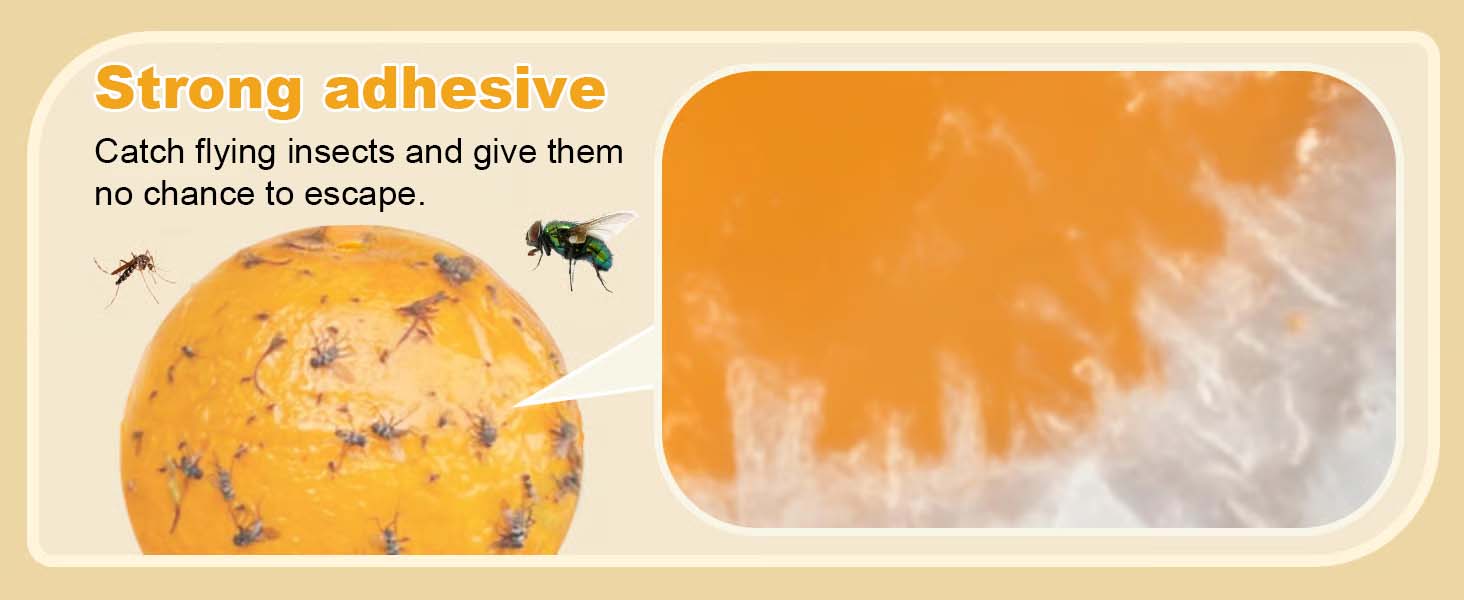 Strong adhesive

Catch flying insects and give them no chance to escape.